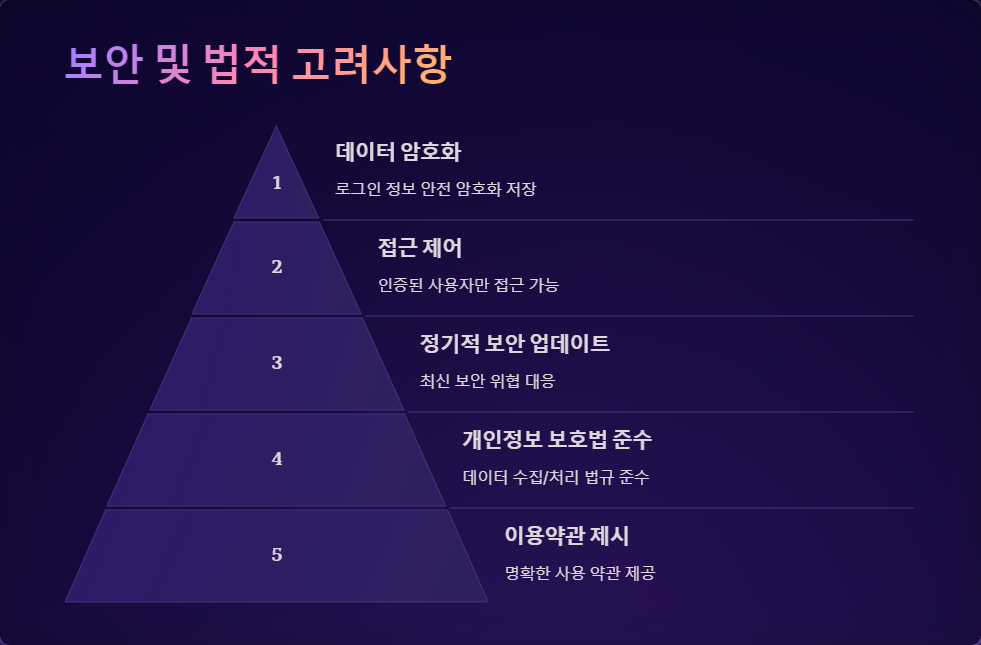 보안 및 법적 고려사항

1

데이터 암호화

로그인 정보 안전 암호화 저장

2

접근 제어

인증된 사용자만 접근 가능

3

정기적 보안 업데이트

최신 보안 위협 대응

4

개인정보 보호법 준수

데이터 수집/처리 법규 준수

5

이용약관 제시

명확한 사용 약관 제공